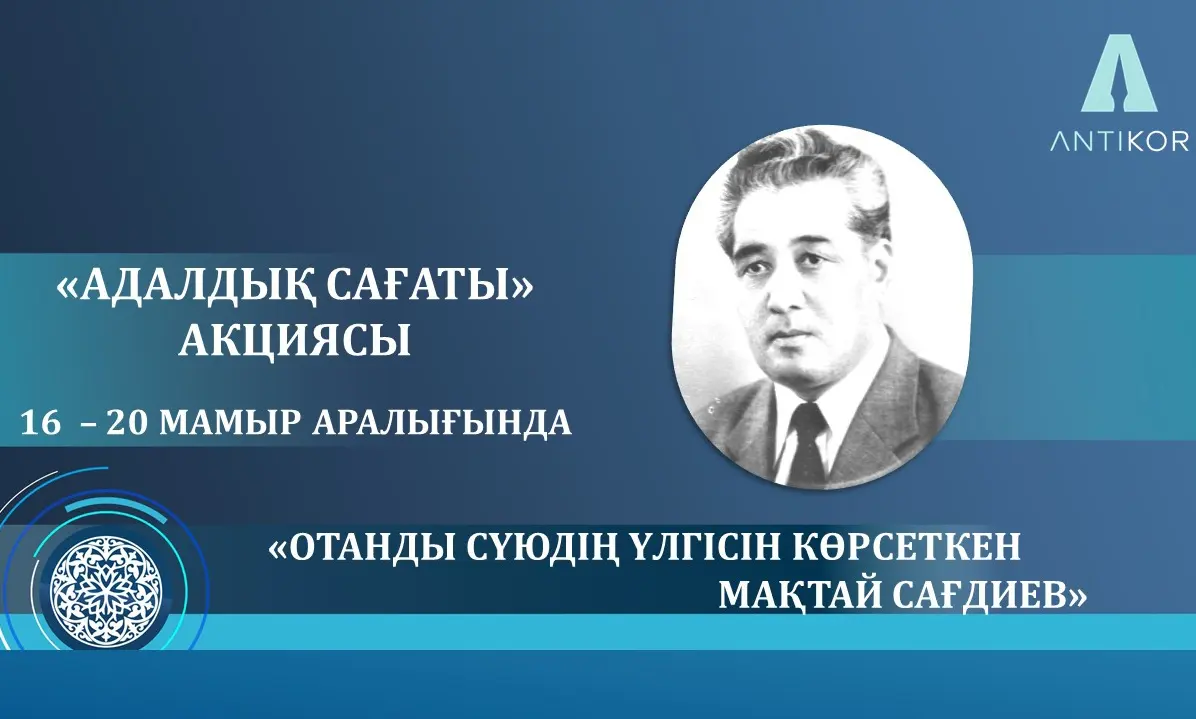 ANTIKOR

«АДАЛДЫҚ САҒАТЫ» АКЦИЯСЫ

16 – 20 МАМЫР АРАЛЫҒЫНДА

«ОТАНДЫ СҮЮДІҢ ҮЛГІСІН КӨРСЕТКЕН МАҚТАЙ САҒДИЕВ»